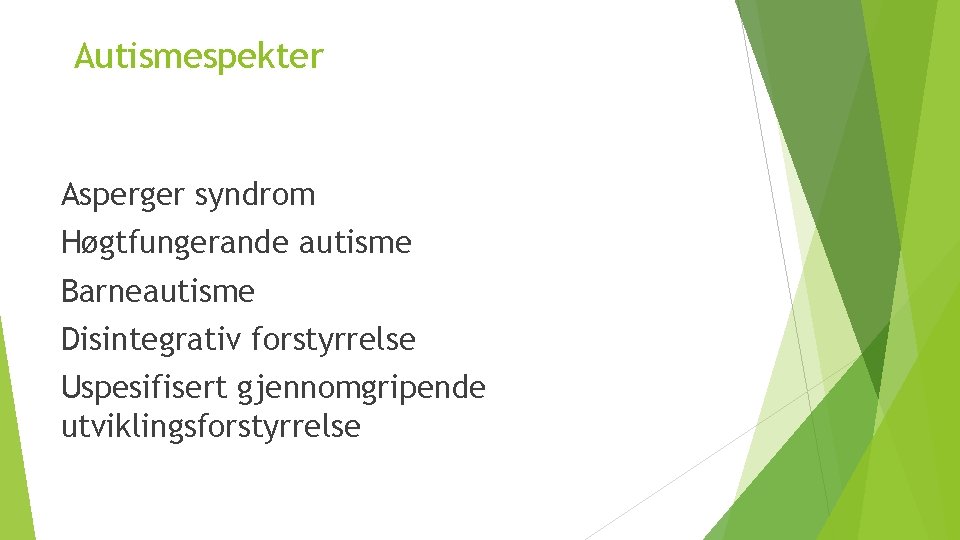 Autismespekter

Asperger syndrom
Høgtfungerande autisme
Barneautisme
Disintegrativ forstyrrelse
Uspesifisert gjennomgripende utviklingsforstyrrelse